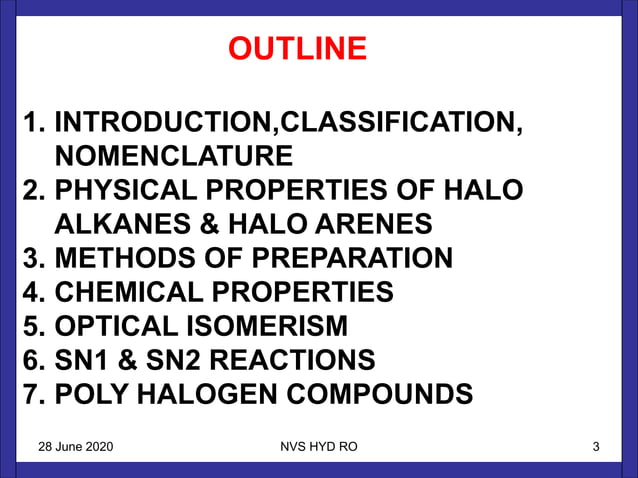 OUTLINE

1. INTRODUCTION,CLASSIFICATION, NOMENCLATURE
2. PHYSICAL PROPERTIES OF HALO ALKANES & HALO ARENES
3. METHODS OF PREPARATION
4. CHEMICAL PROPERTIES
5. OPTICAL ISOMERISM
6. SN1 & SN2 REACTIONS
7. POLY HALOGEN COMPOUNDS

28 June 2020

NVS HYD RO

3